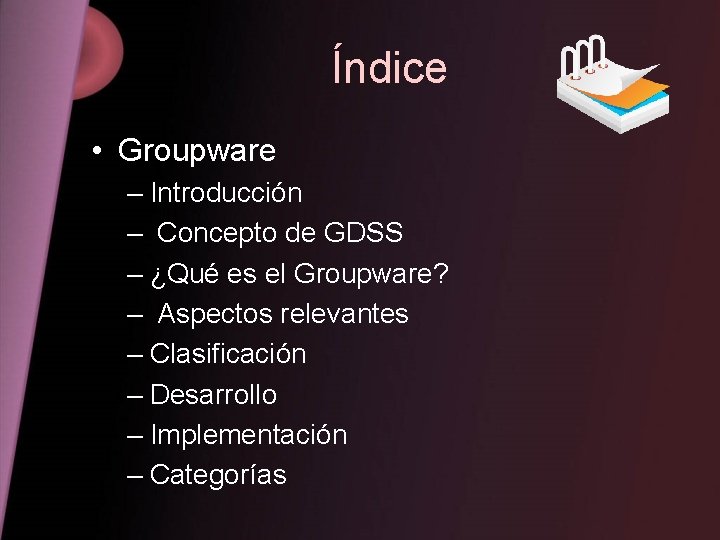 Índice

• Groupware
– Introducción
– Concepto de GDSS
– ¿Qué es el Groupware?
– Aspectos relevantes
– Clasificación
– Desarrollo
– Implementación
– Categorías